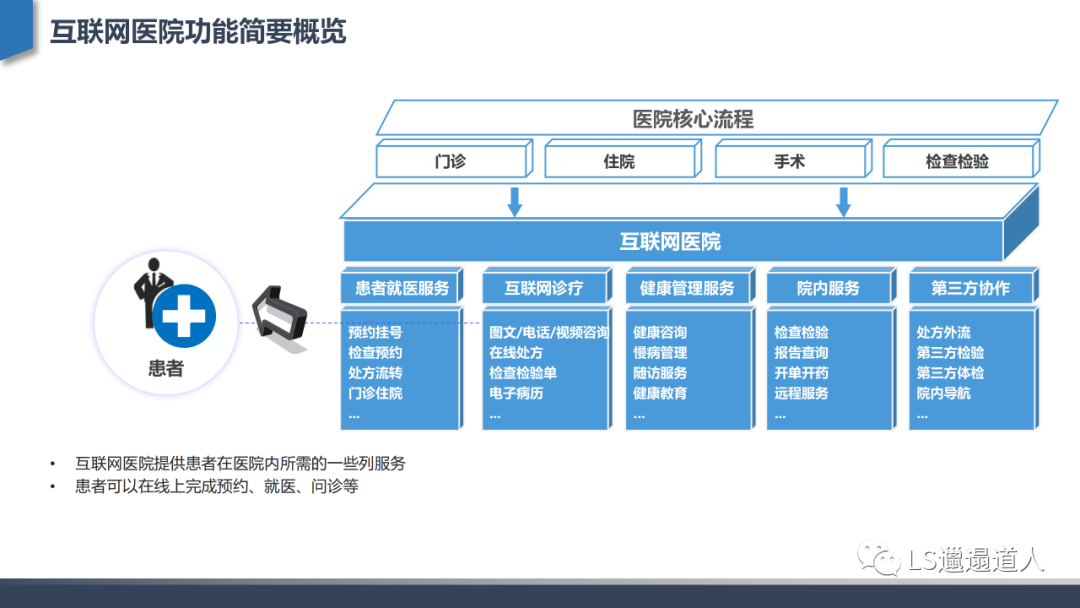 互联网医院功能简要概览

医院核心流程

门诊

住院

手术

检查检验

互联网医院

患者

患者就医服务

预约挂号
检查预约
处方流转
门诊住院
...

互联网诊疗

图文/电话/视频咨询
在线处方
检查检验单
电子病历
...

健康管理服务

健康咨询
慢病管理
随访服务
健康教育
...

院内服务

检查检验
报告查询
开单开药
远程服务
...

第三方协作

处方外流
第三方检验
第三方体检
院内导航
...

• 互联网医院提供患者在医院内所需的一些列服务
• 患者可以在线上完成预约、就医、问诊等

LS邋遢道人